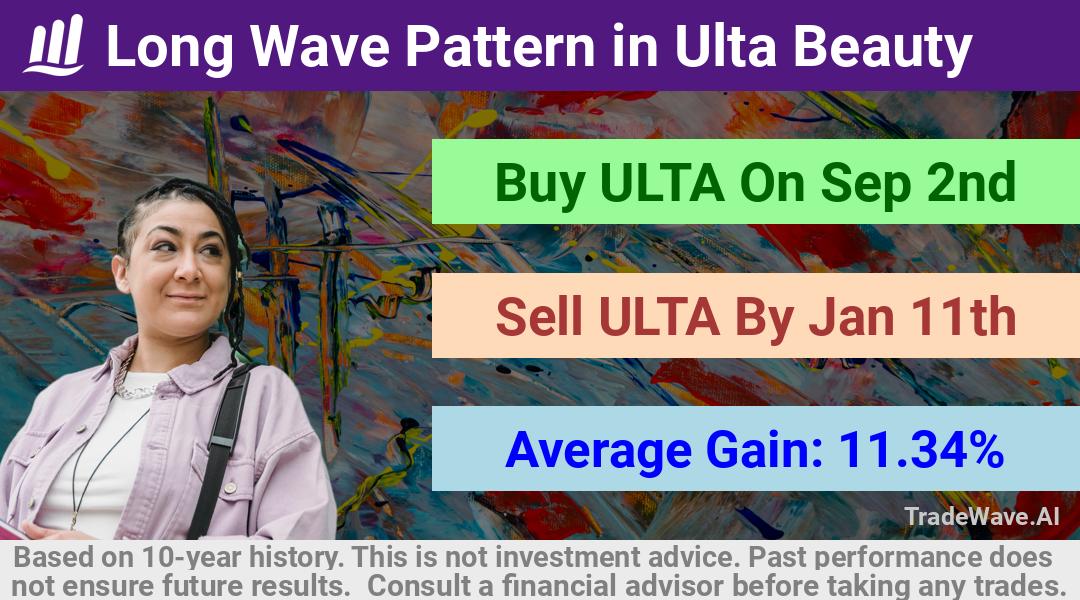 Long Wave Pattern in Ulta Beauty

Buy ULTA On Sep 2nd

Sell ULTA By Jan 11th

Average Gain: 11.34%

TradeWave.AI

Based on 10-year history. This is not investment advice. Past performance does not ensure future results. Consult a financial advisor before taking any trades.